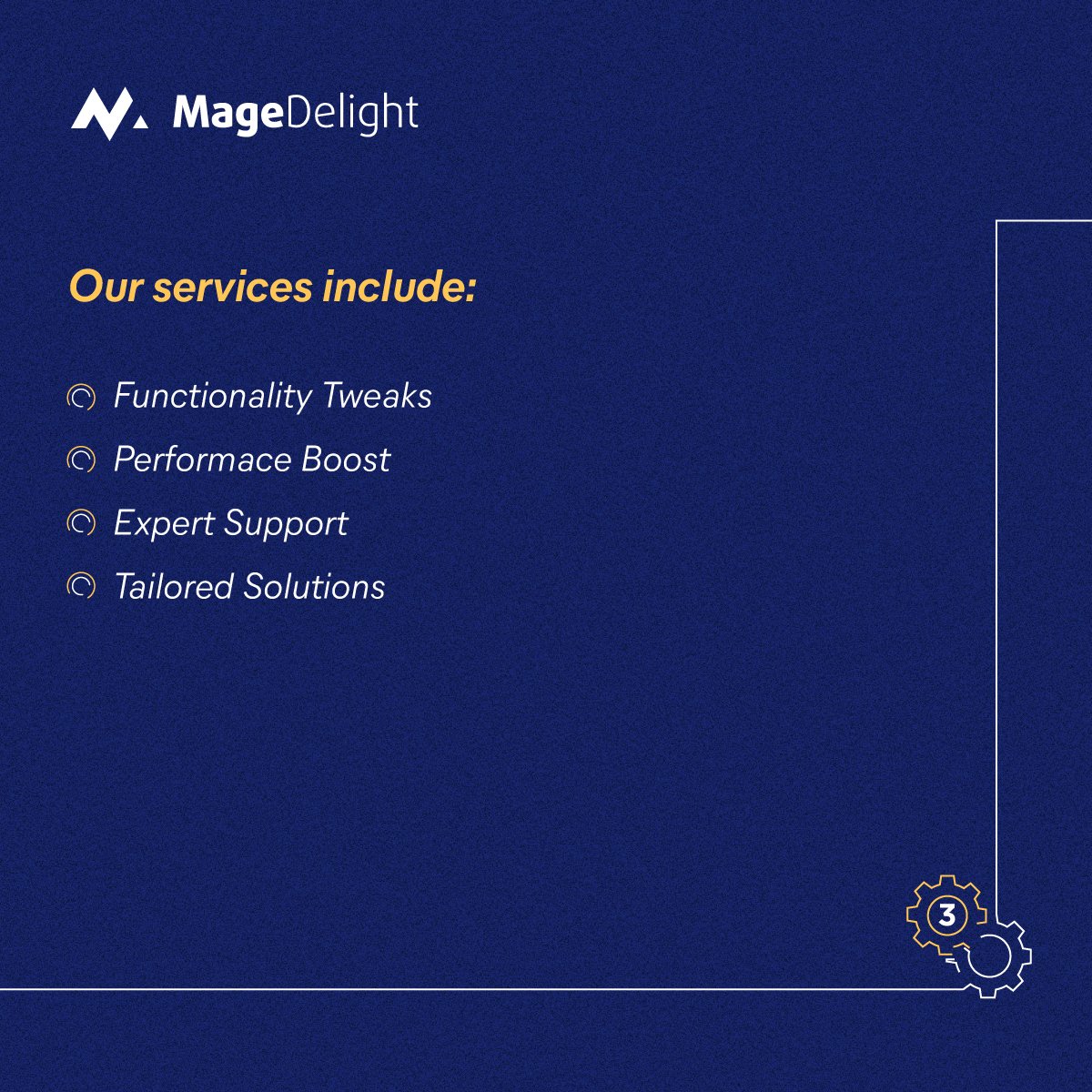 MageDelight

Our services include:

Functionality Tweaks
Performace Boost
Expert Support
Tailored Solutions

3